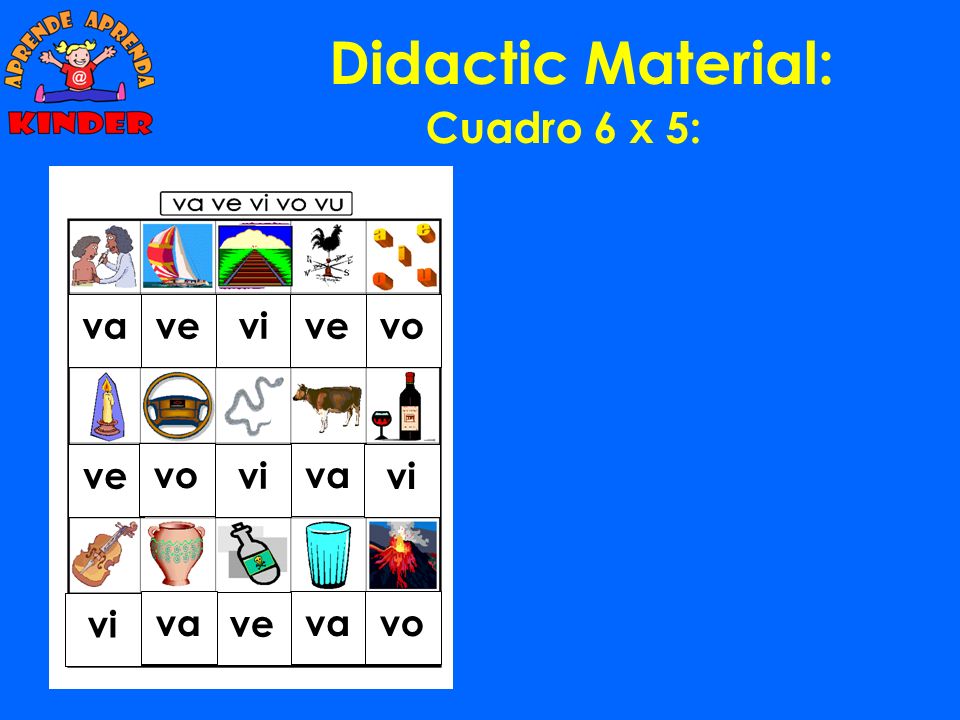 APRENDE APRENDA
KINDER

Didactic Material:
Cuadro 6 x 5:

va ve vi vo vu

| va | ve | vi | ve | vo |
|---|---|---|---|---|
| ve | vo | vi | va | vi |
| vi | va | ve | va | vo |